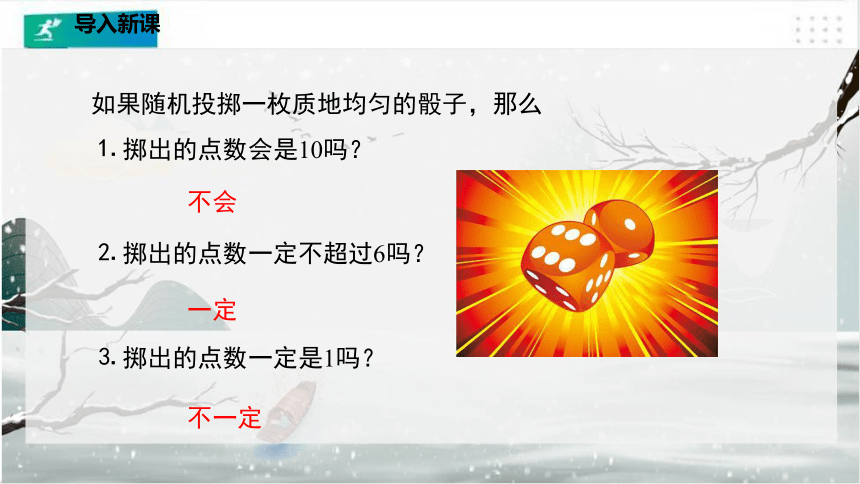 导入新课

如果随机投掷一枚质地均匀的骰子，那么

1. 掷出的点数会是10吗？

不会

2. 掷出的点数一定不超过6吗？

一定

3. 掷出的点数一定是1吗？

不一定